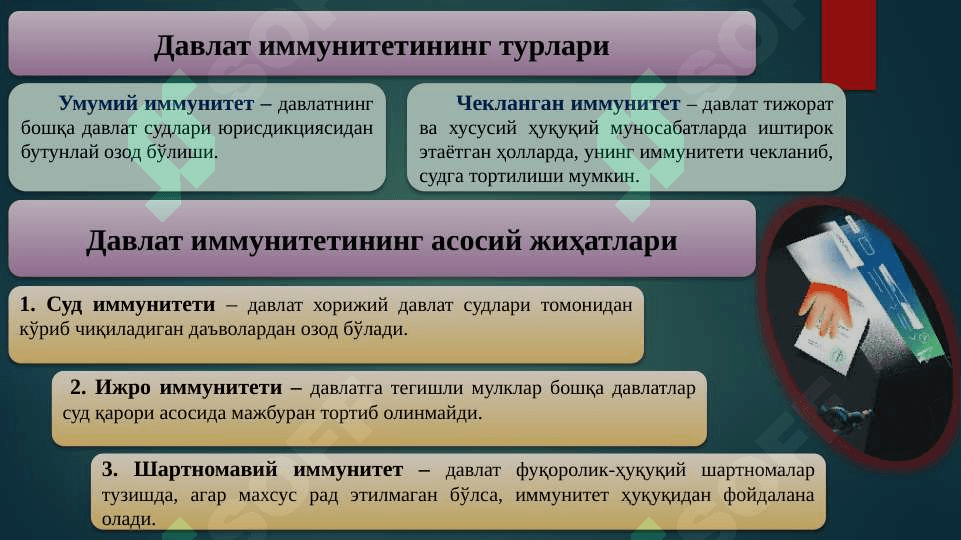 Давлат иммунитетининг турлари

Умумий иммунитет – давлатнинг бошқа давлат судлари юрисдикциясидан бутунлай озод бўлиши.

Чекланган иммунитет – давлат тижорат ва хусусий ҳуқуқий муносабатларда иштирок этаётган ҳолларда, унинг иммунитети чекланиб, судга тортилиши мумкин.

Давлат иммунитетининг асосий жиҳатлари

1. Суд иммунитети – давлат хорижий давлат судлари томонидан кўриб чиқиладиган даъволардан озод бўлади.

2. Ижро иммунитети – давлатга тегишли мулклар бошқа давлатлар суд қарори асосида мажбуран тортиб олинмайди.

3. Шартномавий иммунитет – давлат фуқоролик-ҳуқуқий шартномалар тузишда, агар махсус рад этилмаган бўлса, иммунитет ҳуқуқидан фойдалана олади.